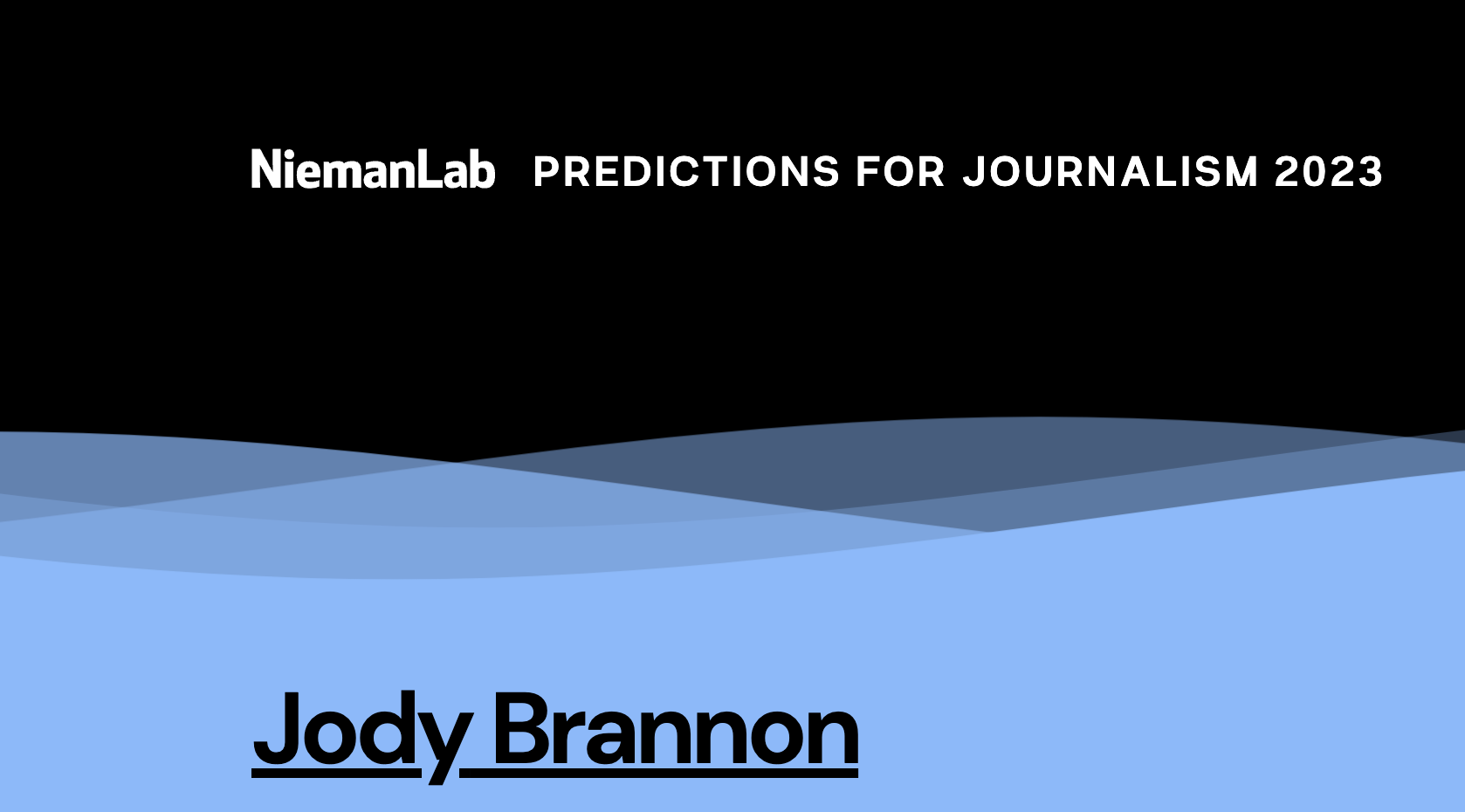 NiemanLab PREDICTIONS FOR JOURNALISM 2023

Jody Brannon